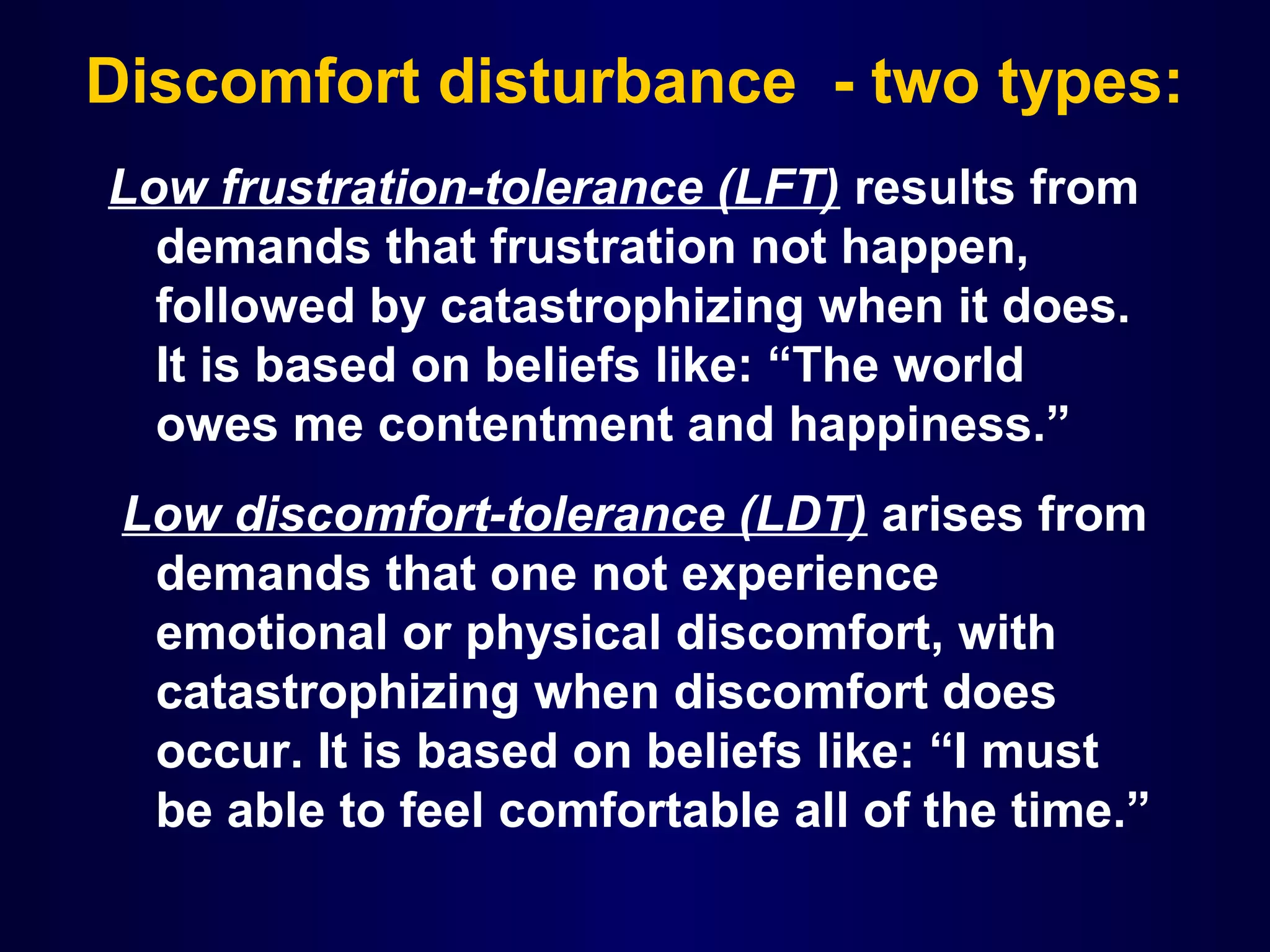 Discomfort disturbance - two types:

Low frustration-tolerance (LFT) results from demands that frustration not happen, followed by catastrophizing when it does. It is based on beliefs like: “The world owes me contentment and happiness.”

Low discomfort-tolerance (LDT) arises from demands that one not experience emotional or physical discomfort, with catastrophizing when discomfort does occur. It is based on beliefs like: “I must be able to feel comfortable all of the time.”